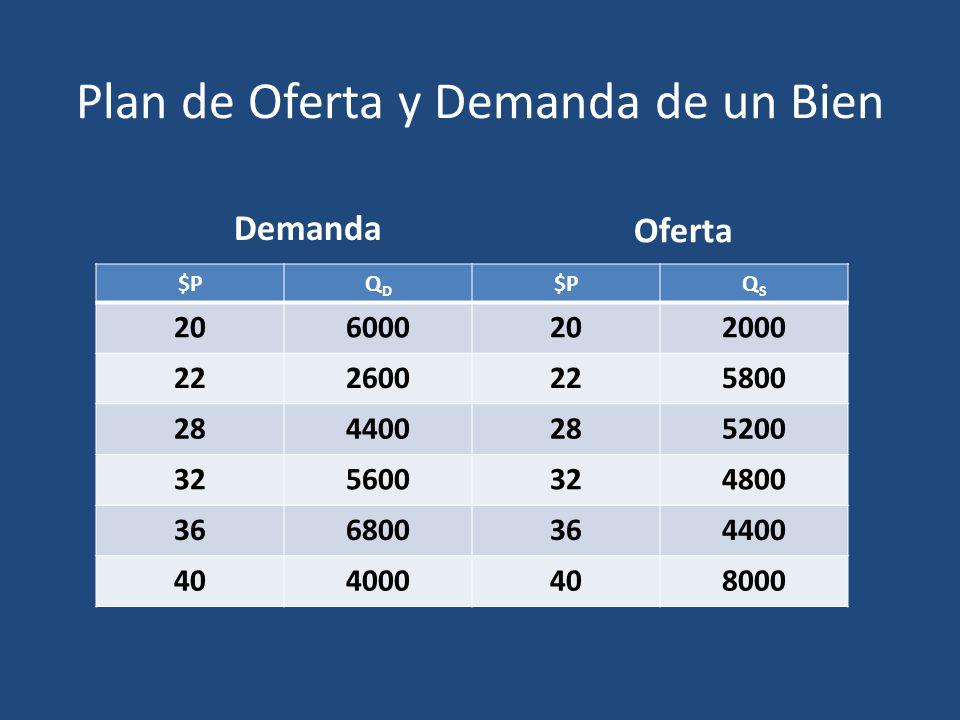 Plan de Oferta y Demanda de un Bien

Demanda

Oferta

| \$P | $Q_D$ | \$P | $Q_S$ |
|---|---|---|---|
| 20 | 6000 | 20 | 2000 |
| 22 | 2600 | 22 | 5800 |
| 28 | 4400 | 28 | 5200 |
| 32 | 5600 | 32 | 4800 |
| 36 | 6800 | 36 | 4400 |
| 40 | 4000 | 40 | 8000 |